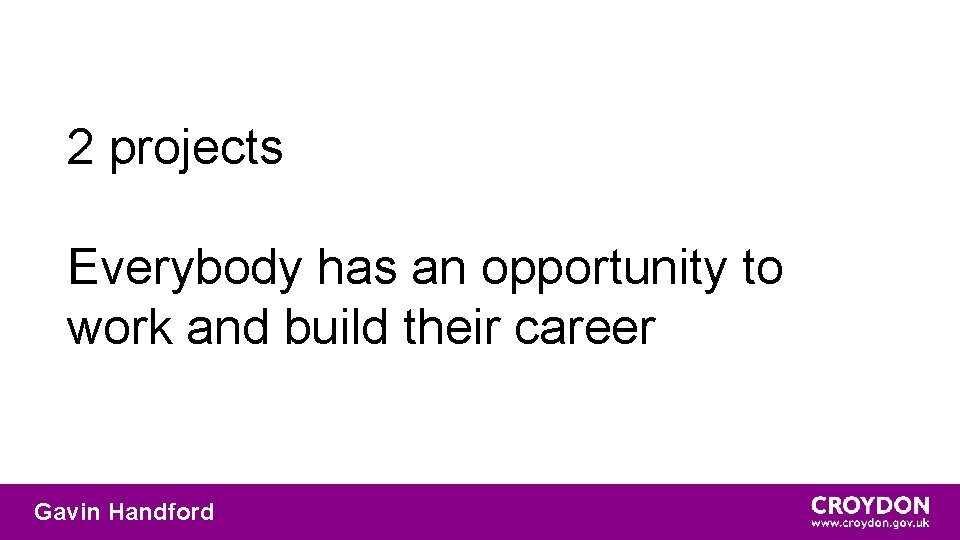 2 projects

Everybody has an opportunity to work and build their career

Gavin Handford

CROYDON
www.croydon.gov.uk